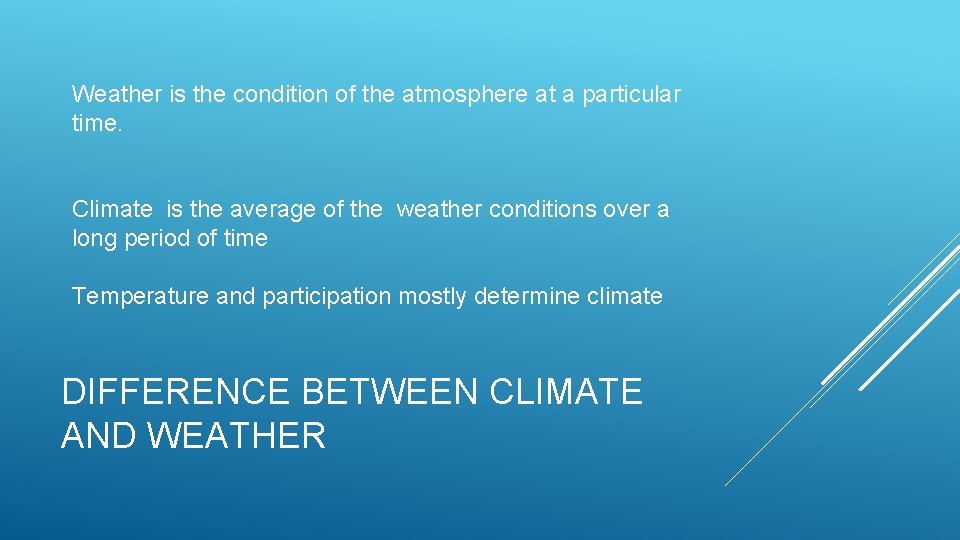 Weather is the condition of the atmosphere at a particular time.

Climate is the average of the weather conditions over a long period of time

Temperature and participation mostly determine climate

DIFFERENCE BETWEEN CLIMATE AND WEATHER